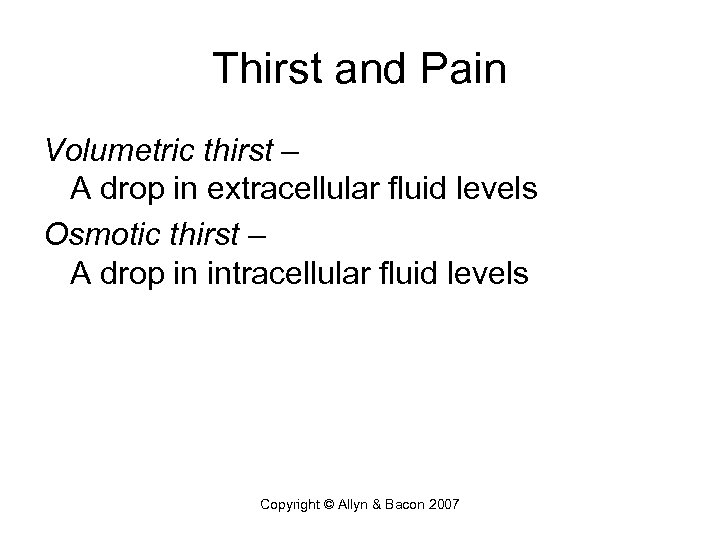 Thirst and Pain

Volumetric thirst –
A drop in extracellular fluid levels

Osmotic thirst –
A drop in intracellular fluid levels

Copyright © Allyn & Bacon 2007